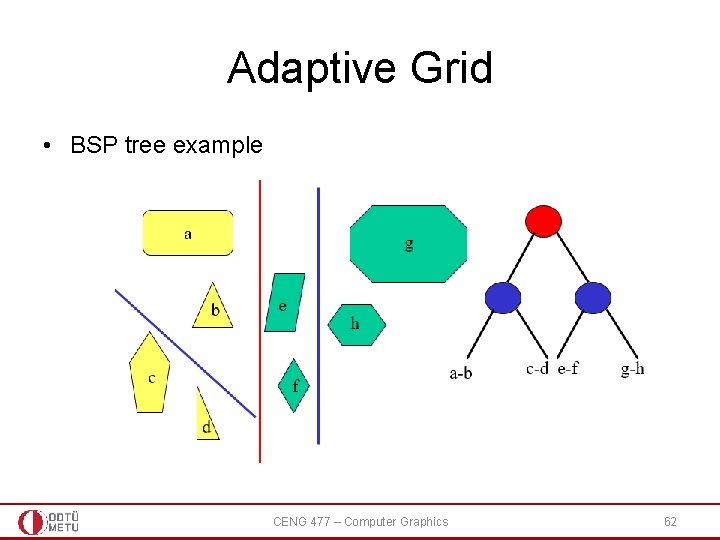 Adaptive Grid

• BSP tree example

a

b

c

d

e

f

g

h

a-b

c-d

e-f

g-h

ODTÜ METU

CENG 477 – Computer Graphics

62